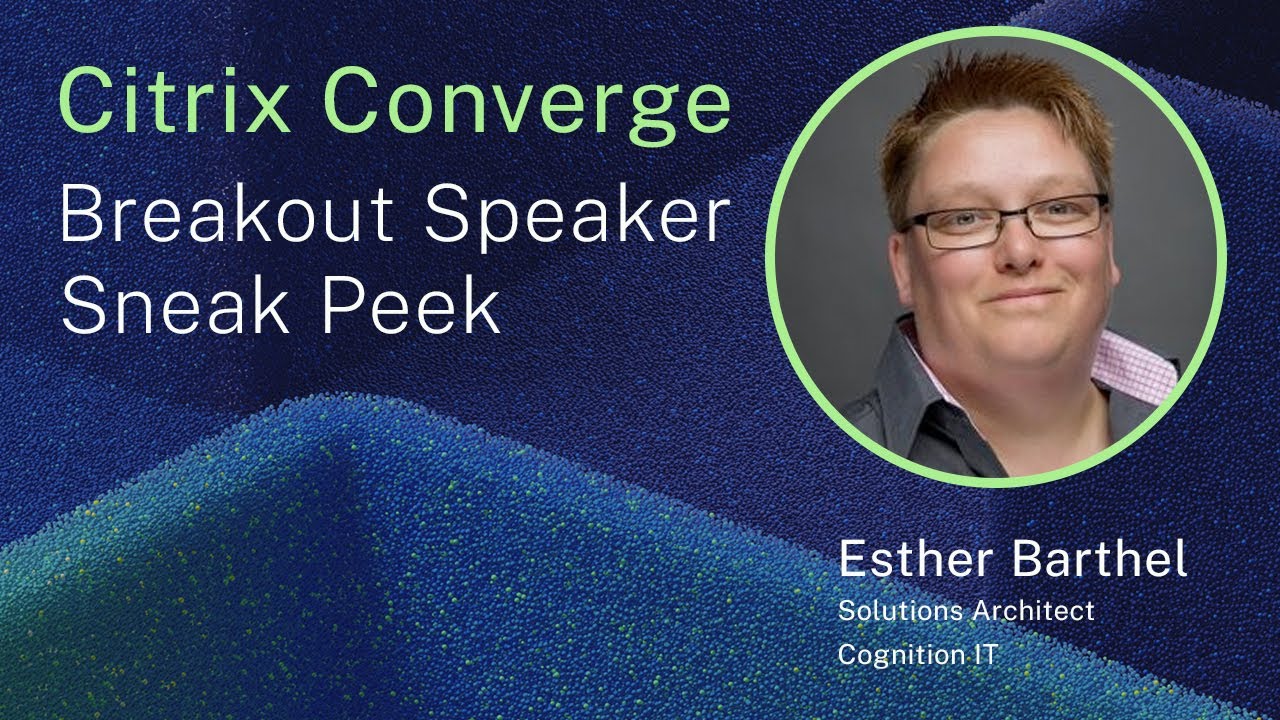 Citrix Converge
Breakout Speaker Sneak Peek

Esther Barthel
Solutions Architect
Cognition IT